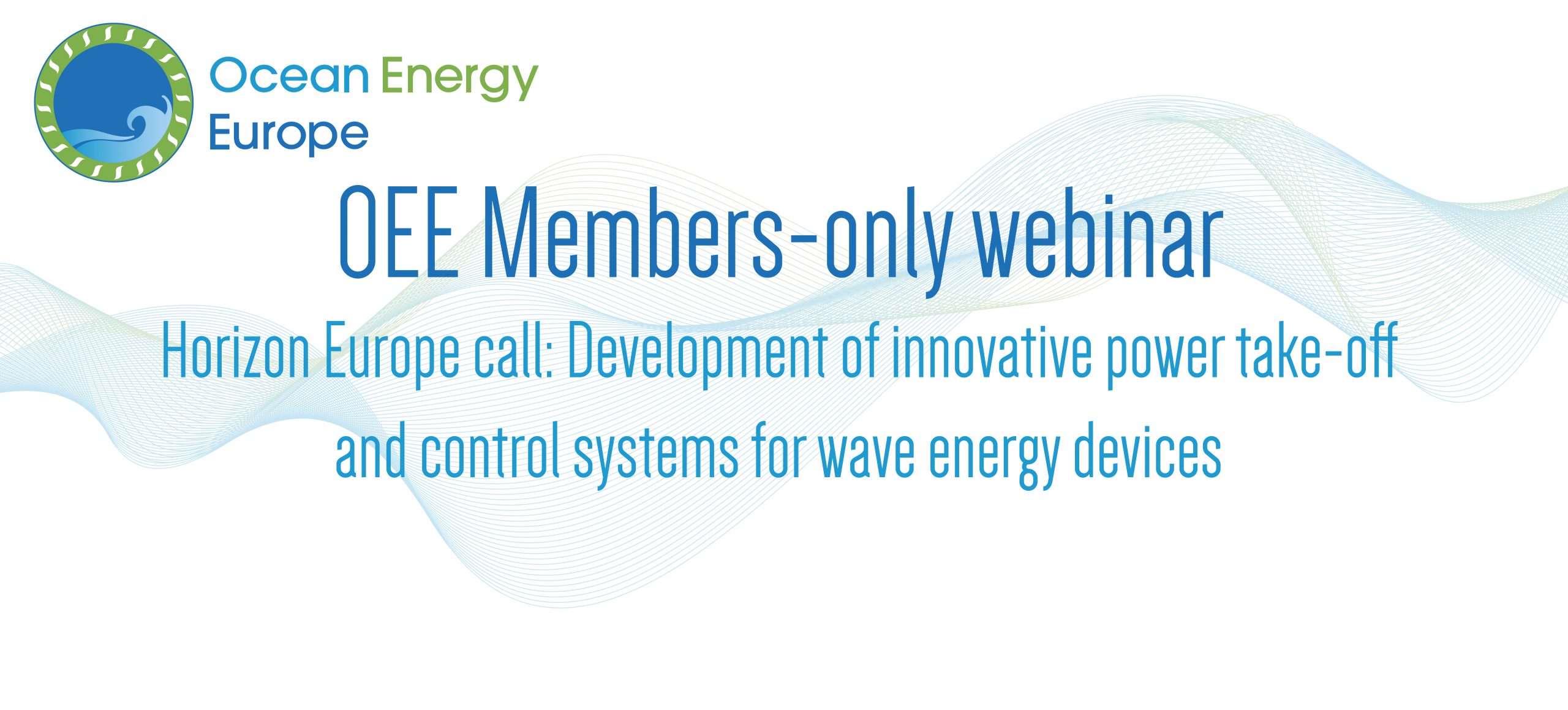 Ocean Energy Europe

OEE Members-only webinar

Horizon Europe call: Development of innovative power take-off and control systems for wave energy devices